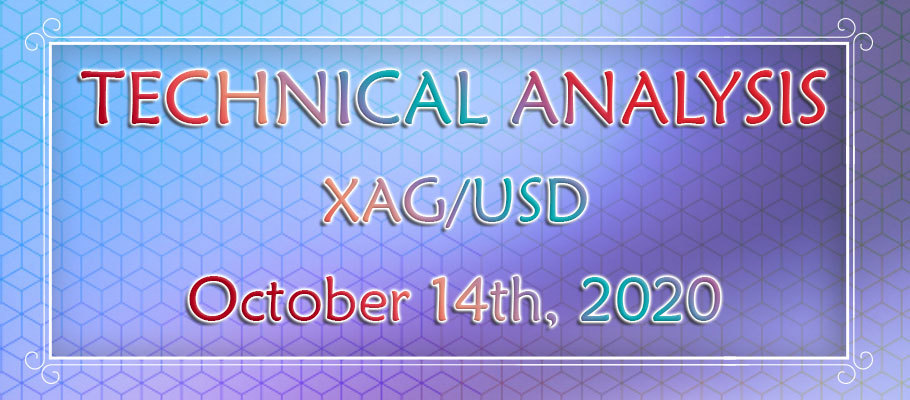 TECHNICAL ANALYSIS

XAG/USD

October 14th, 2020